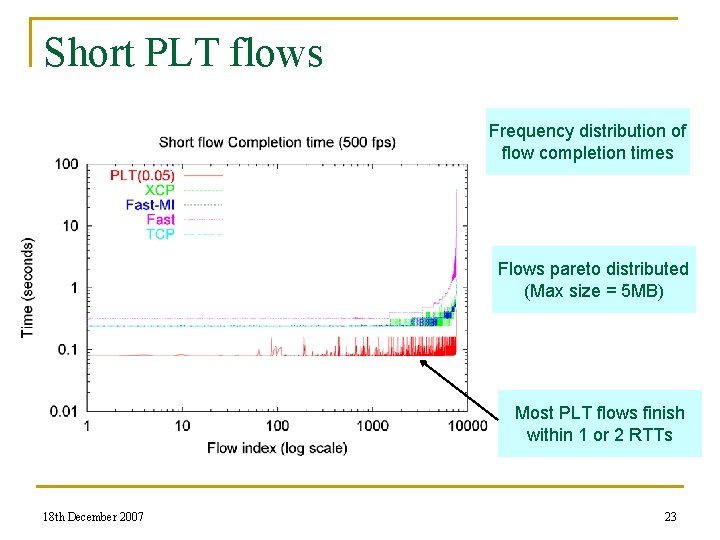 Short PLT flows

Short flow Completion time (500 fps)

PLT(0.05)
XCP
Fast-MI
Fast
TCP

Time (seconds)

100
10
1
0.1
0.01

1
10
100
1000
10000

Flow index (log scale)

Frequency distribution of flow completion times

Flows pareto distributed (Max size = 5MB)

Most PLT flows finish within 1 or 2 RTTs

18th December 2007

23